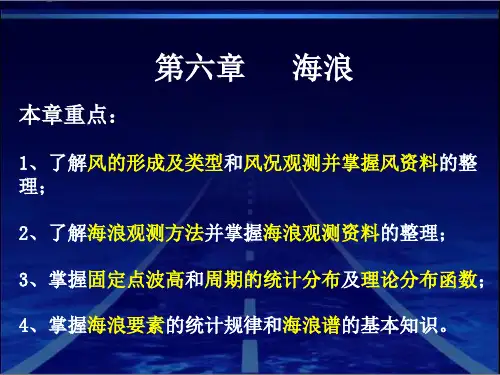 第六章　　海浪

本章重点：

1、了解风的形成及类型和风况观测并掌握风资料的整理；

2、了解海浪观测方法并掌握海浪观测资料的整理；

3、掌握固定点波高和周期的统计分布及理论分布函数；

4、掌握海浪要素的统计规律和海浪谱的基本知识。